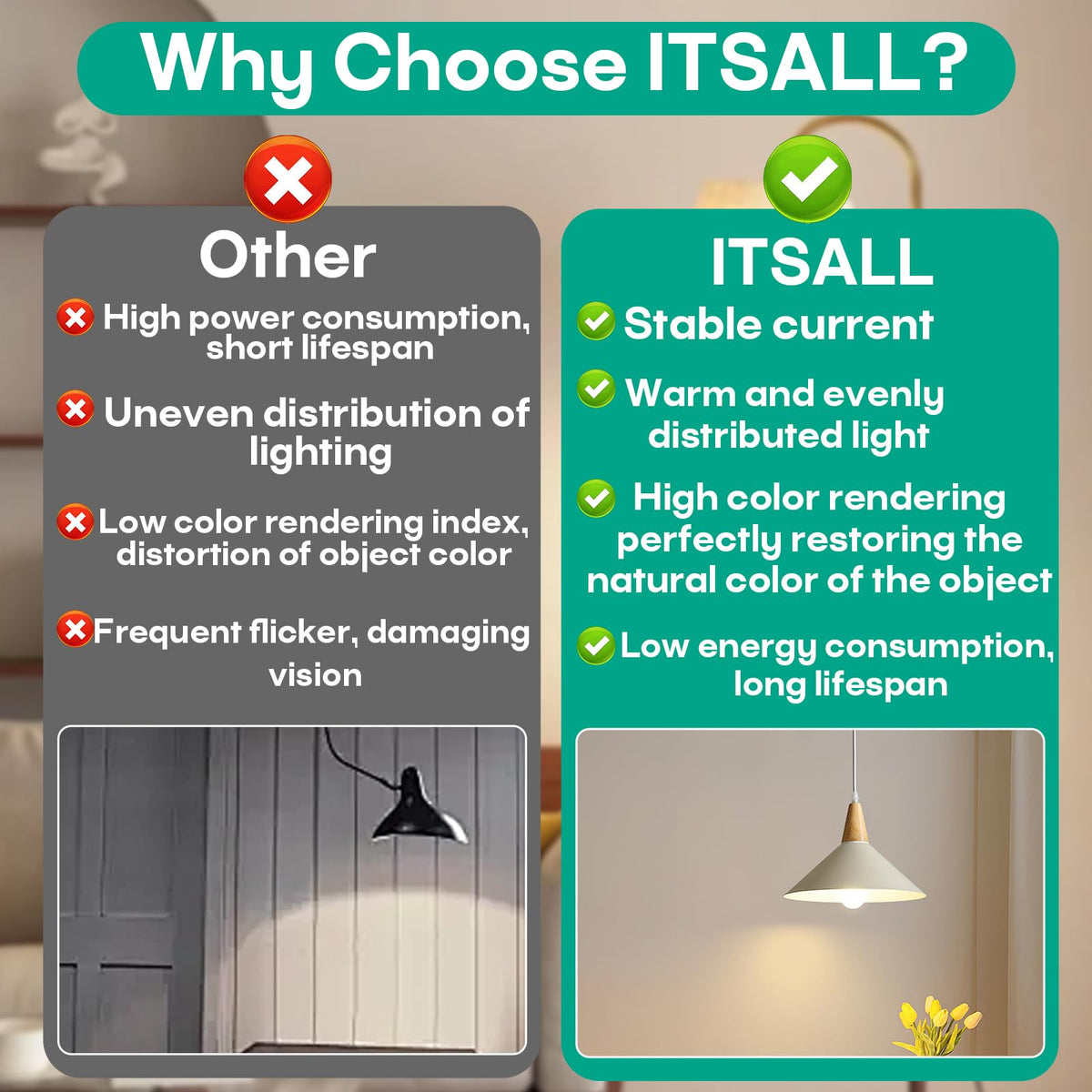 Why Choose ITSALL?

Other

High power consumption, short lifespan

Uneven distribution of lighting

Low color rendering index, distortion of object color

Frequent flicker, damaging vision

ITSALL

Stable current

Warm and evenly distributed light

High color rendering perfectly restoring the natural color of the object

Low energy consumption, long lifespan